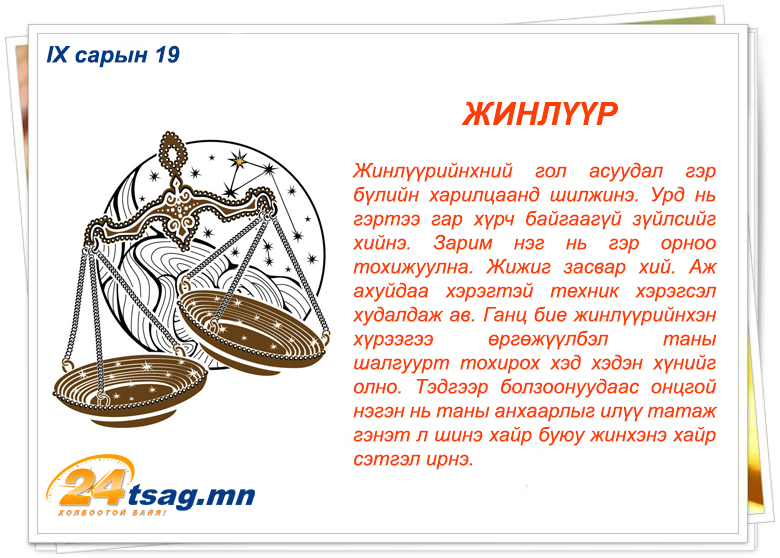 IX сарын 19

ЖИНЛҮҮР

Жинлүүрийнхний гол асуудал гэр бүлийн харилцаанд шилжинэ. Урд нь гэртээ гар хүрч байгаагүй зүйлсийг хийнэ. Зарим нэг нь гэр орноо тохижуулна. Жижиг засвар хий. Аж ахуйдаа хэрэгтэй техник хэрэгсэл худалдаж ав. Ганц бие жинлүүрийнхэн хүрээгээ өргөжүүлбэл таны шалгуурт тохирох хэд хэдэн хүнийг олно. Тэдгээр болзоонуудаас онцгой нэгэн нь таны анхаарлыг илүү татаж гэнэт л шинэ хайр буюу жинхэнэ хайр сэтгэл ирнэ.

24tsag.mn
ХОЛБООТОЙ БАЙЯ!